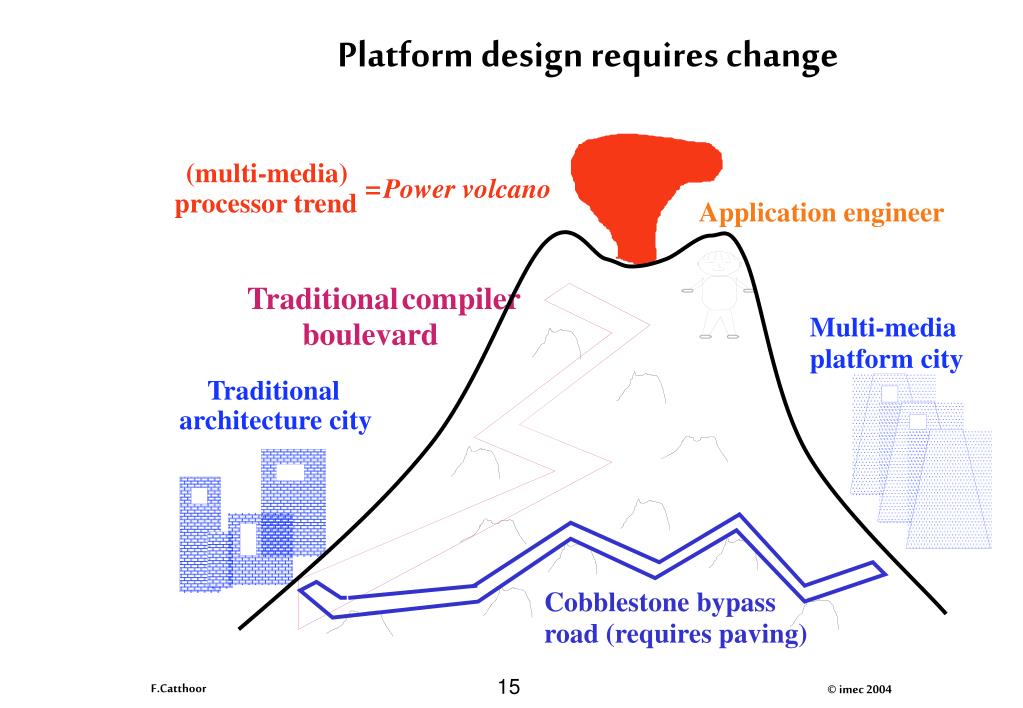 Platform design requires change

(multi-media) processor trend =Power volcano

Application engineer

Traditional compiler boulevard

Multi-media platform city

Traditional architecture city

Cobblestone bypass road (requires paving)

F.Catthoor

15

© imec 2004